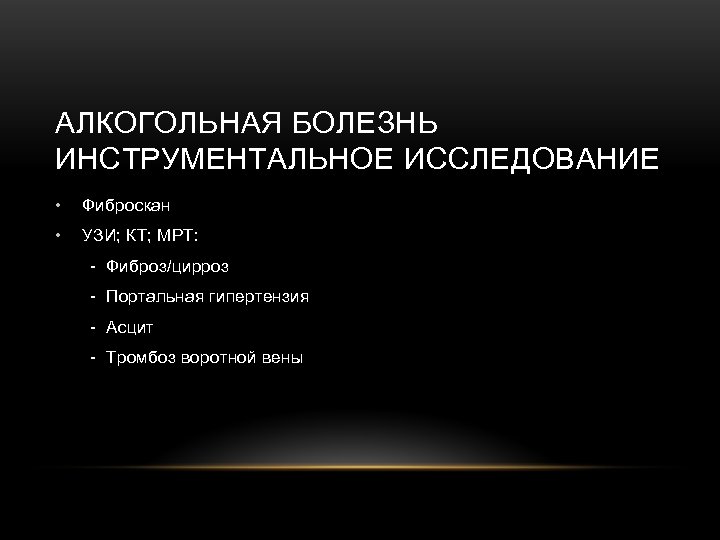 АЛКОГОЛЬНАЯ БОЛЕЗНЬ
ИНСТРУМЕНТАЛЬНОЕ ИССЛЕДОВАНИЕ

• Фиброскан
• УЗИ; КТ; МРТ:
- Фиброз/цирроз
- Портальная гипертензия
- Асцит
- Тромбоз воротной вены